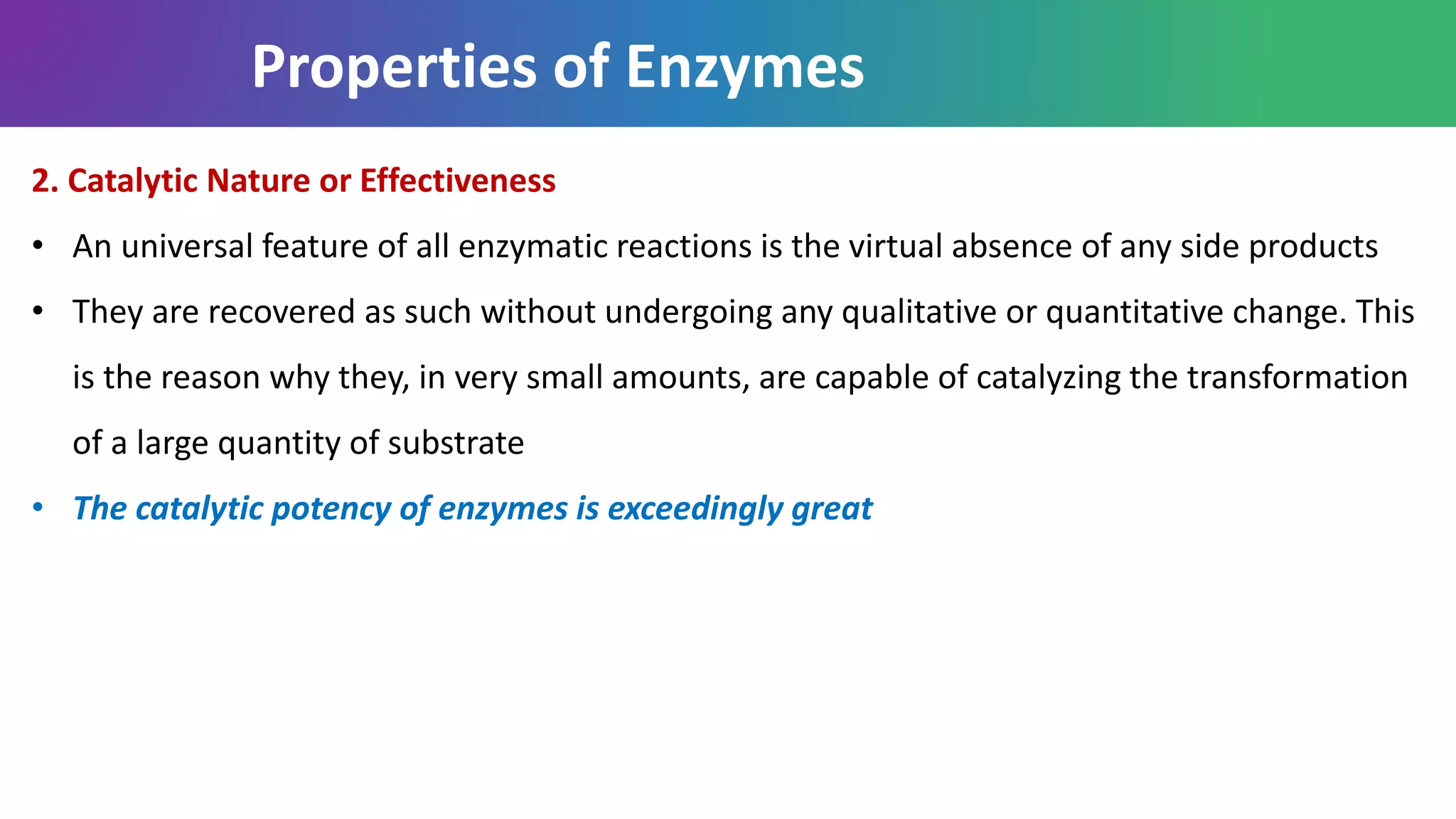 Properties of Enzymes

2. Catalytic Nature or Effectiveness

• An universal feature of all enzymatic reactions is the virtual absence of any side products

• They are recovered as such without undergoing any qualitative or quantitative change. This is the reason why they, in very small amounts, are capable of catalyzing the transformation of a large quantity of substrate

• The catalytic potency of enzymes is exceedingly great